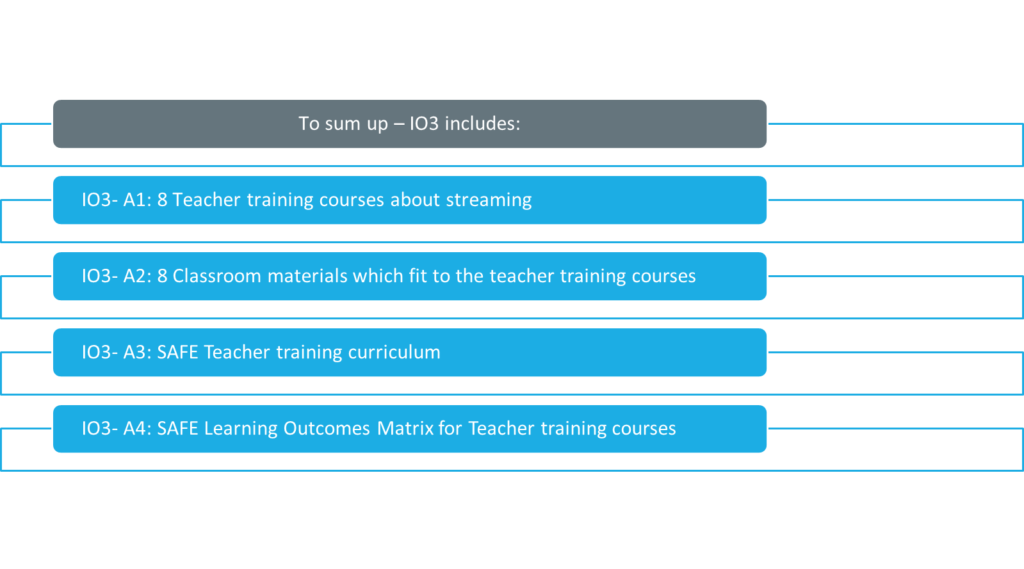 To sum up – IO3 includes:

IO3- A1: 8 Teacher training courses about streaming

IO3- A2: 8 Classroom materials which fit to the teacher training courses

IO3- A3: SAFE Teacher training curriculum

IO3- A4: SAFE Learning Outcomes Matrix for Teacher training courses